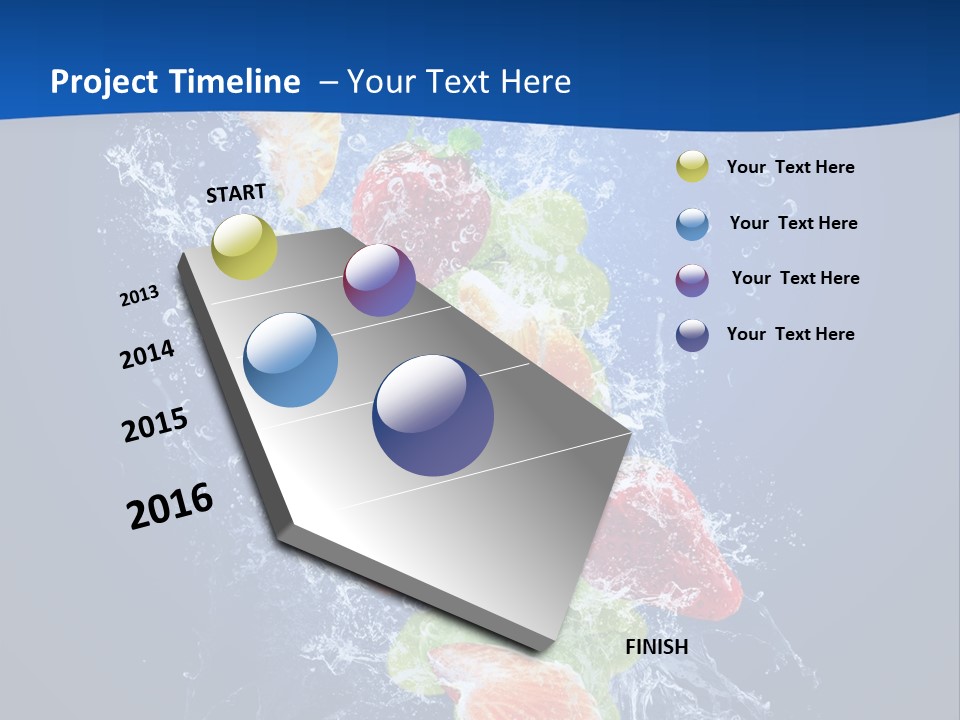 Project Timeline – Your Text Here

START

2013

2014

2015

2016

FINISH

Your Text Here

Your Text Here

Your Text Here

Your Text Here